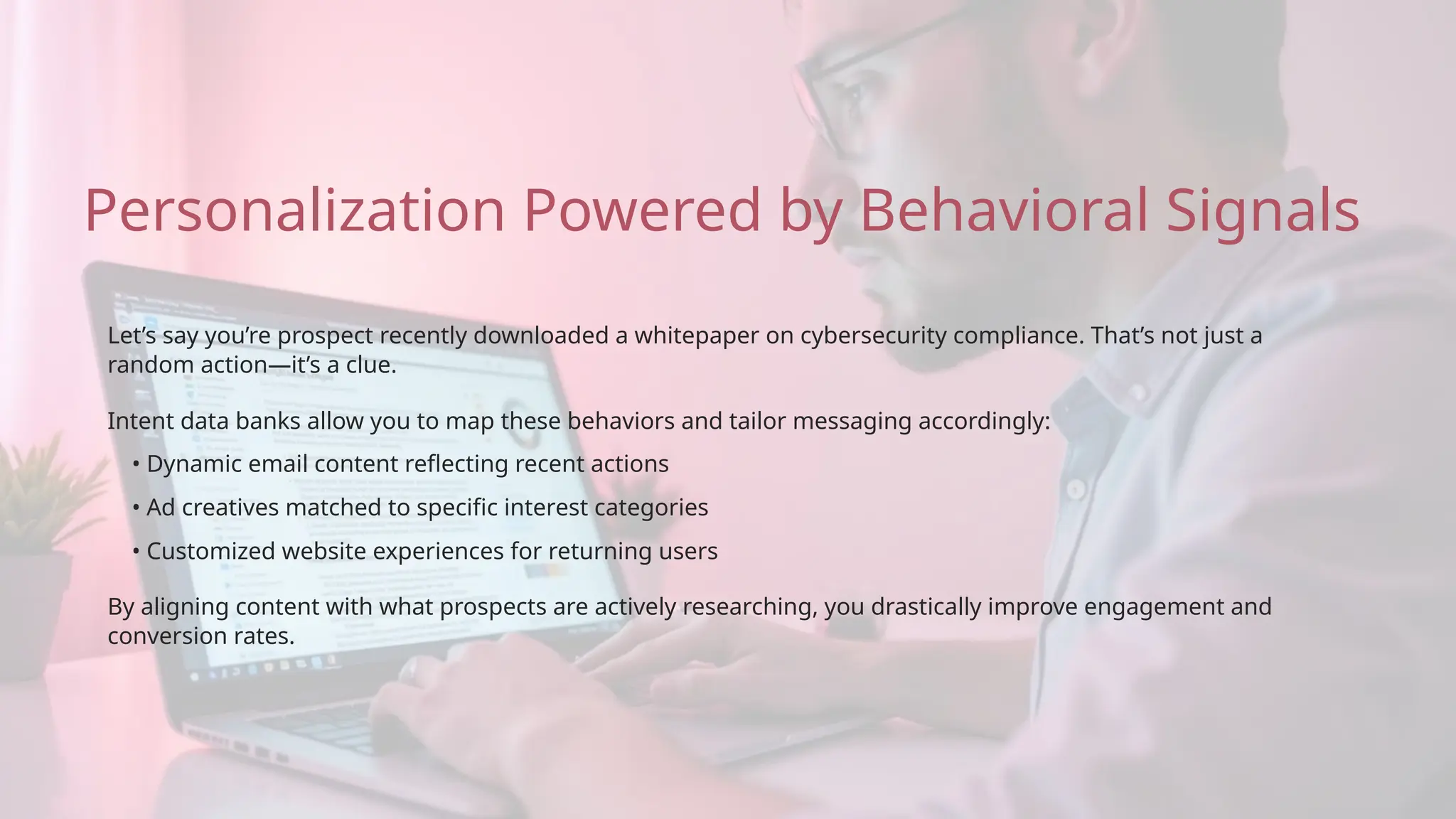 Personalization Powered by Behavioral Signals

Let’s say you’re prospect recently downloaded a whitepaper on cybersecurity compliance. That’s not just a random action—it’s a clue.

Intent data banks allow you to map these behaviors and tailor messaging accordingly:

• Dynamic email content reflecting recent actions
• Ad creatives matched to specific interest categories
• Customized website experiences for returning users

By aligning content with what prospects are actively researching, you drastically improve engagement and conversion rates.